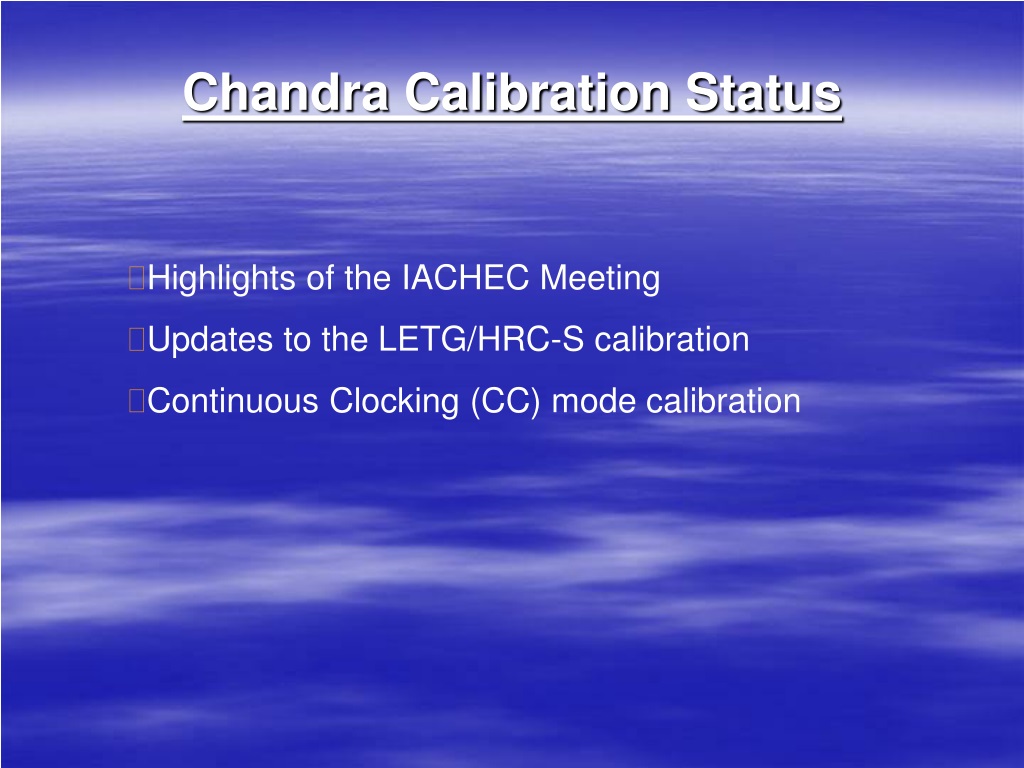 Chandra Calibration Status

Highlights of the IACHEC Meeting

Updates to the LETG/HRC-S calibration

Continuous Clocking (CC) mode calibration